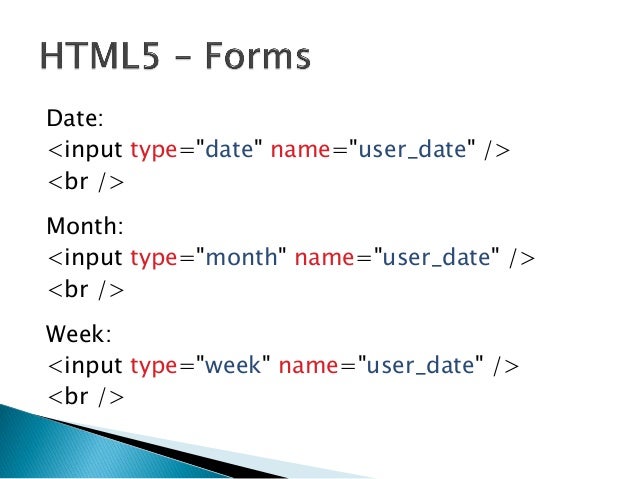 HTML5 – Forms

Date:
<input type="date" name="user_date" />
<br />

Month:
<input type="month" name="user_date" />
<br />

Week:
<input type="week" name="user_date" />
<br />